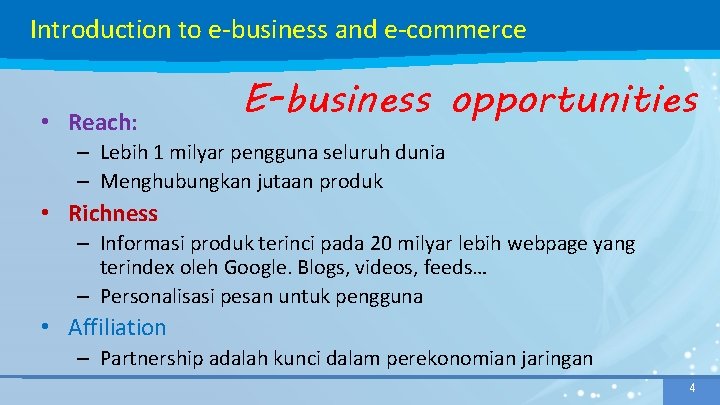 Introduction to e-business and e-commerce

E-business opportunities

• Reach:
– Lebih 1 milyar pengguna seluruh dunia
– Menghubungkan jutaan produk
• Richness
– Informasi produk terinci pada 20 milyar lebih webpage yang terindex oleh Google. Blogs, videos, feeds…
– Personalisasi pesan untuk pengguna
• Affiliation
– Partnership adalah kunci dalam perekonomian jaringan

4